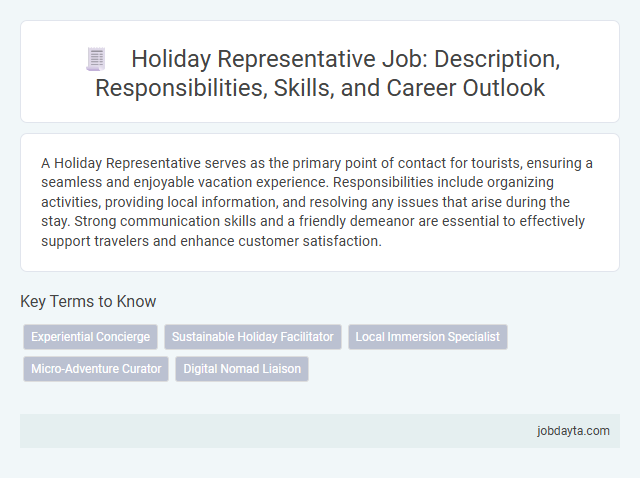 Holiday Representative Job: Description, Responsibilities, Skills, and Career Outlook

A Holiday Representative serves as the primary point of contact for tourists, ensuring a seamless and enjoyable vacation experience. Responsibilities include organizing activities, providing local information, and resolving any issues that arise during the stay. Strong communication skills and a friendly demeanor are essential to effectively support travelers and enhance customer satisfaction.

Key Terms to Know

Experiential Concierge

Sustainable Holiday Facilitator

Local Immersion Specialist

Micro-Adventure Curator

Digital Nomad Liaison

jobdayta.com